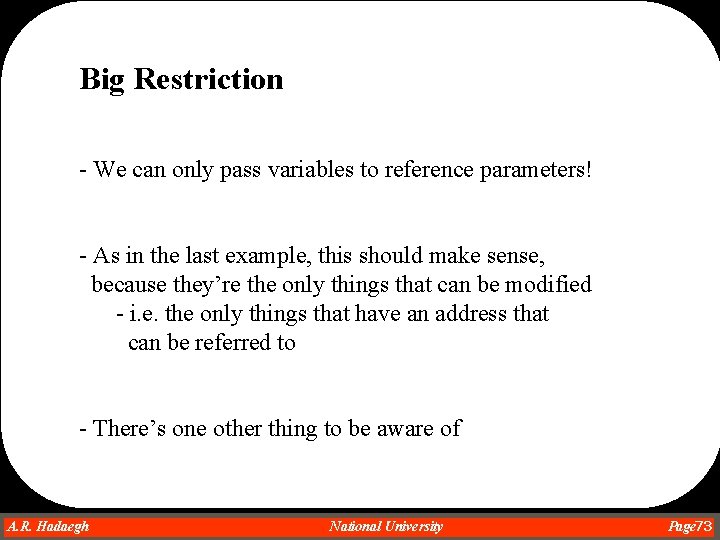 Big Restriction

- We can only pass variables to reference parameters!

- As in the last example, this should make sense, because they're the only things that can be modified
- i.e. the only things that have an address that can be referred to

- There's one other thing to be aware of

A.R. Hadaegh National University Page73